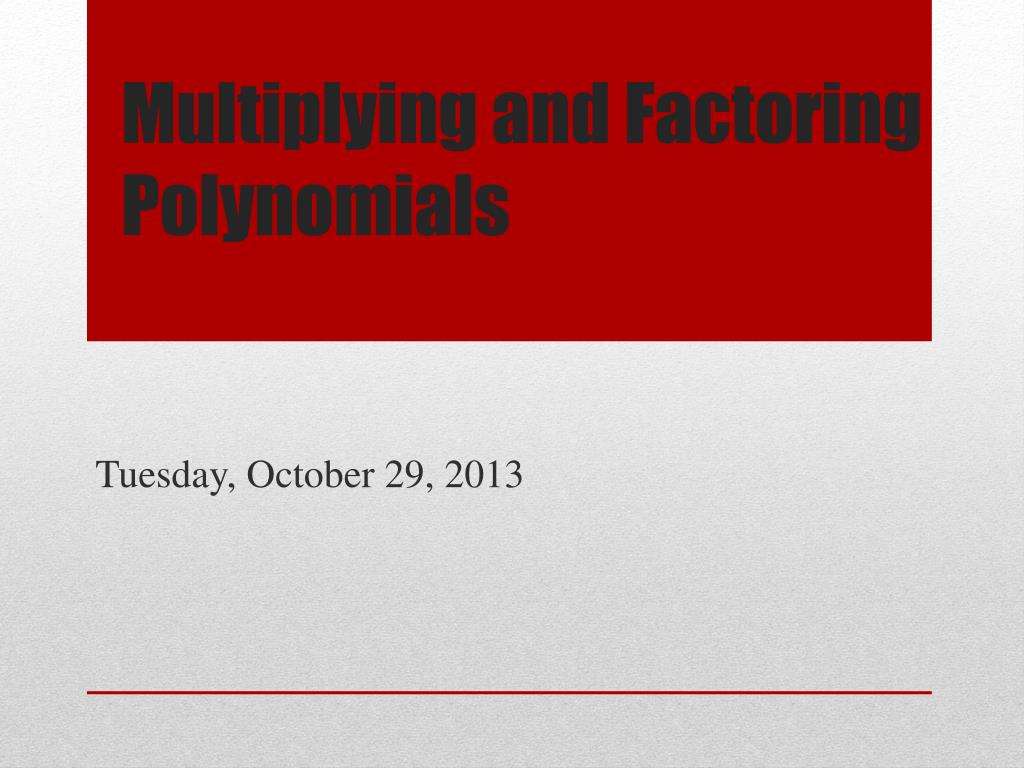 Multiplying and Factoring Polynomials

Tuesday, October 29, 2013